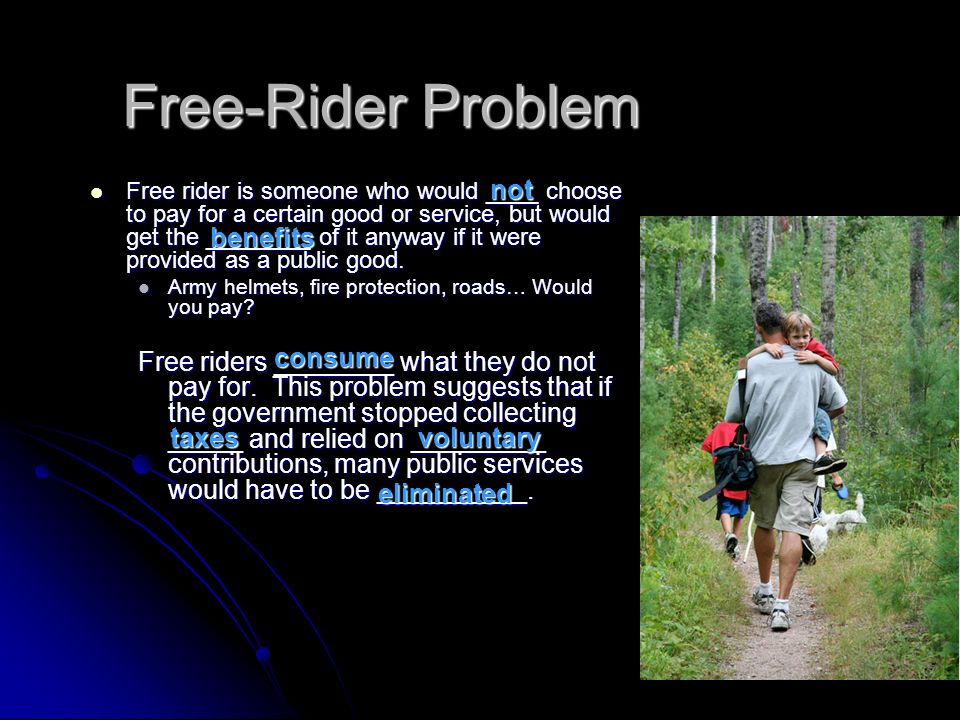 Free-Rider Problem

Free rider is someone who would not choose to pay for a certain good or service, but would get the benefits of it anyway if it were provided as a public good.

Army helmets, fire protection, roads… Would you pay?

Free riders consume what they do not pay for. This problem suggests that if the government stopped collecting taxes and relied on voluntary contributions, many public services would have to be eliminated.